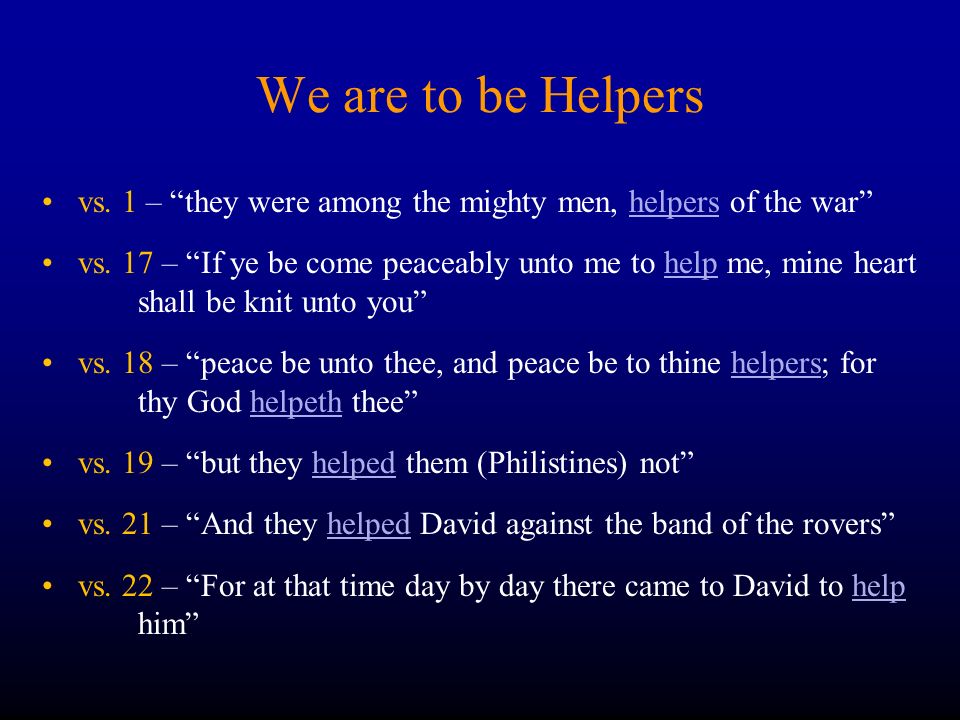 We are to be Helpers

• vs. 1 – “they were among the mighty men, helpers of the war”

• vs. 17 – “If ye be come peaceably unto me to help me, mine heart shall be knit unto you”

• vs. 18 – “peace be unto thee, and peace be to thine helpers; for thy God helpeth thee”

• vs. 19 – “but they helped them (Philistines) not”

• vs. 21 – “And they helped David against the band of the rovers”

• vs. 22 – “For at that time day by day there came to David to help him”